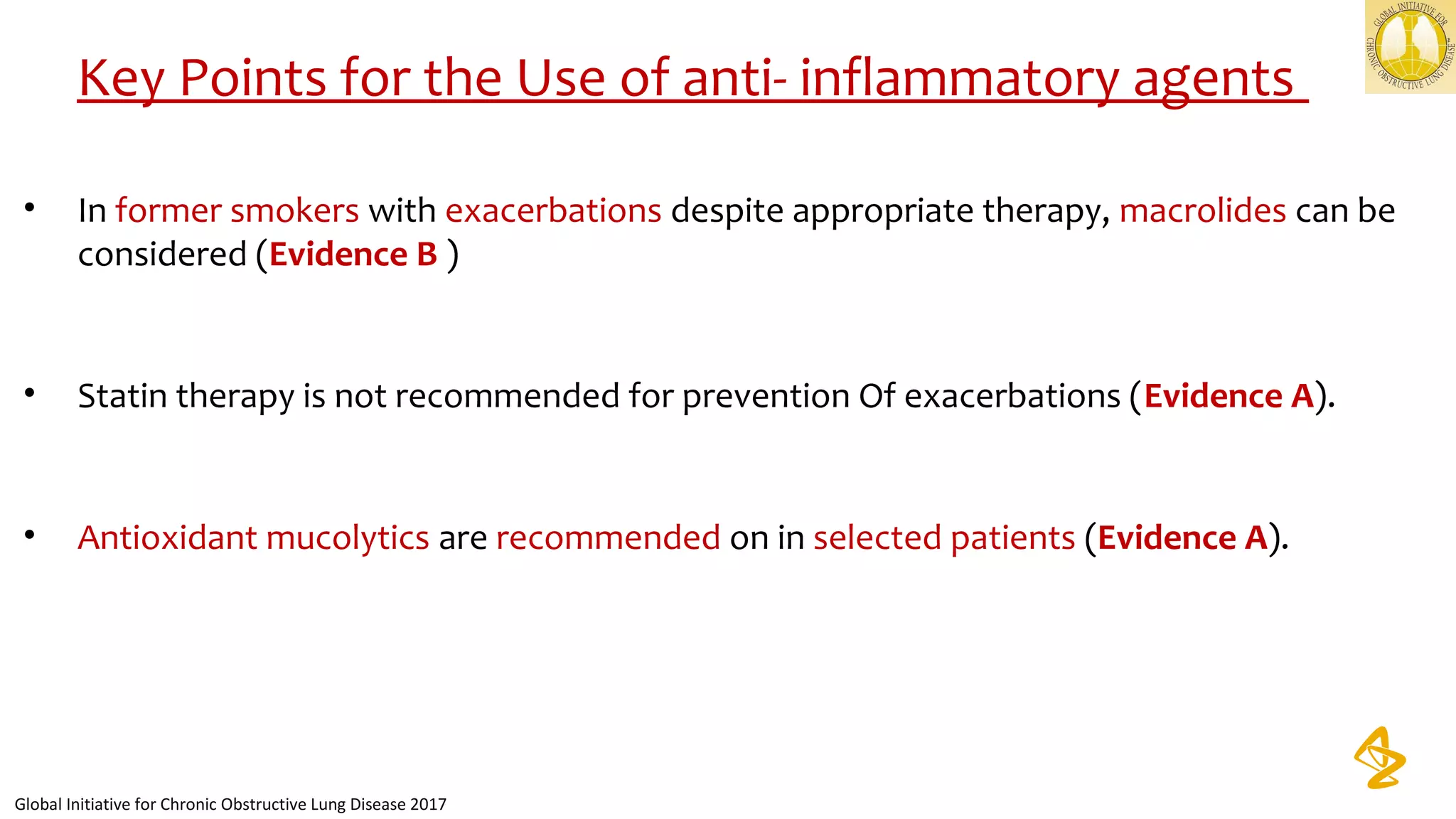 GLOBAL INITIATIVE FOR CHRONIC OBSTRUCTIVE LUNG DISEASE

Key Points for the Use of anti- inflammatory agents

• In former smokers with exacerbations despite appropriate therapy, macrolides can be considered (Evidence B )

• Statin therapy is not recommended for prevention Of exacerbations (Evidence A).

• Antioxidant mucolytics are recommended on in selected patients (Evidence A).

Global Initiative for Chronic Obstructive Lung Disease 2017